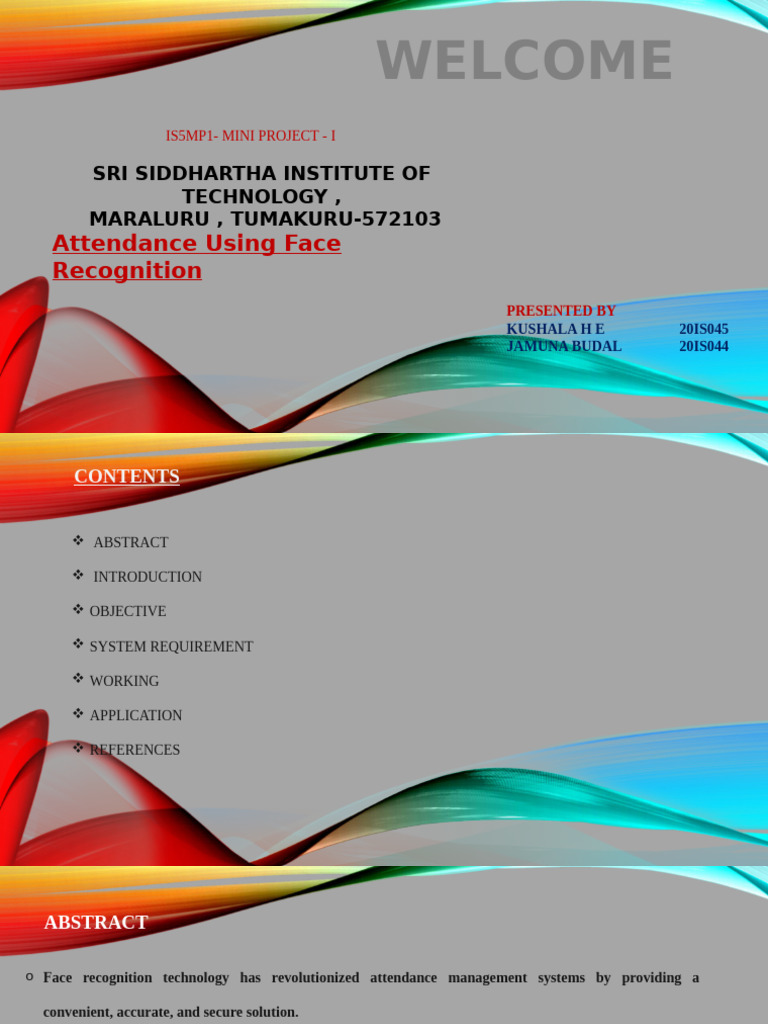 WELCOME

IS5MP1- MINI PROJECT - I

SRI SIDDHARTHA INSTITUTE OF TECHNOLOGY , MARALURU , TUMAKURU-572103

Attendance Using Face Recognition

PRESENTED BY
KUSHALA H E 20IS045
JAMUNA BUDAL 20IS044

CONTENTS

❖ ABSTRACT
❖ INTRODUCTION
❖ OBJECTIVE
❖ SYSTEM REQUIREMENT
❖ WORKING
❖ APPLICATION
❖ REFERENCES

ABSTRACT

o Face recognition technology has revolutionized attendance management systems by providing a convenient, accurate, and secure solution.